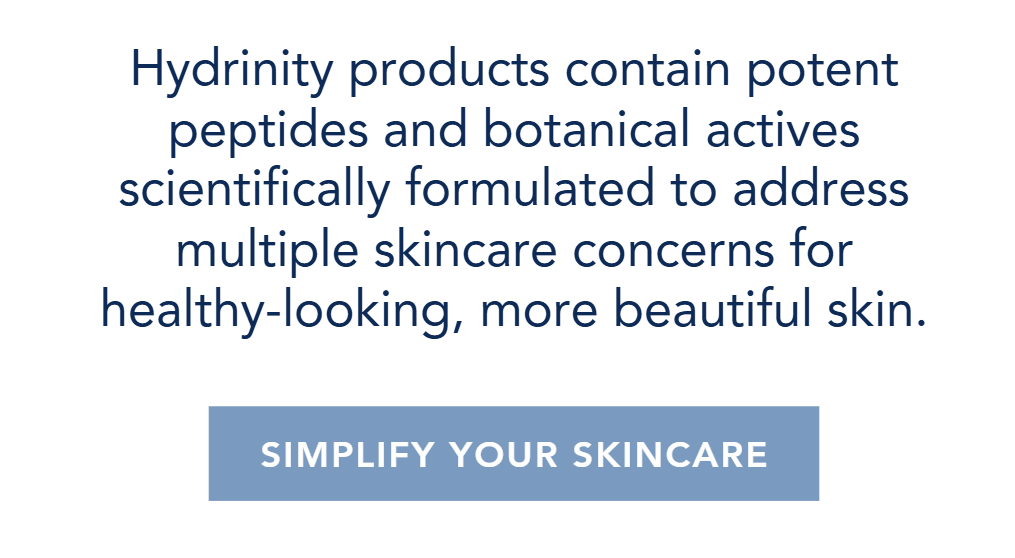 Hydrinity products contain potent peptides and botanical actives scientifically formulated to address multiple skincare concerns for healthy-looking, more beautiful skin.

SIMPLIFY YOUR SKINCARE